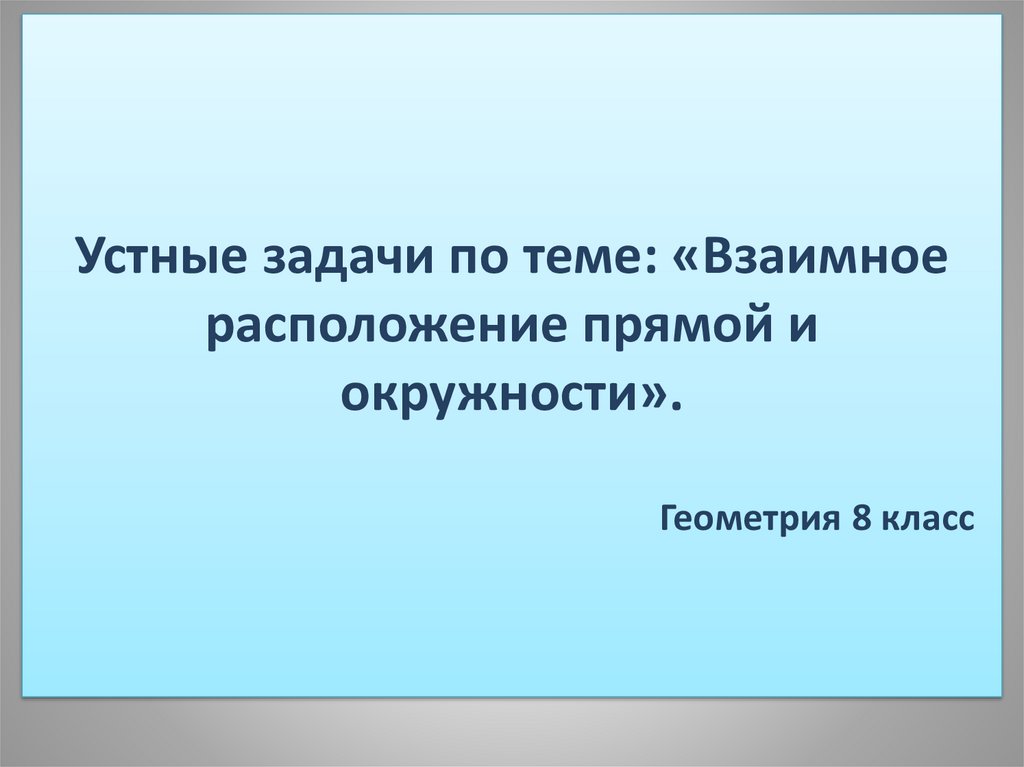 Устные задачи по теме: «Взаимное расположение прямой и окружности».

Геометрия 8 класс